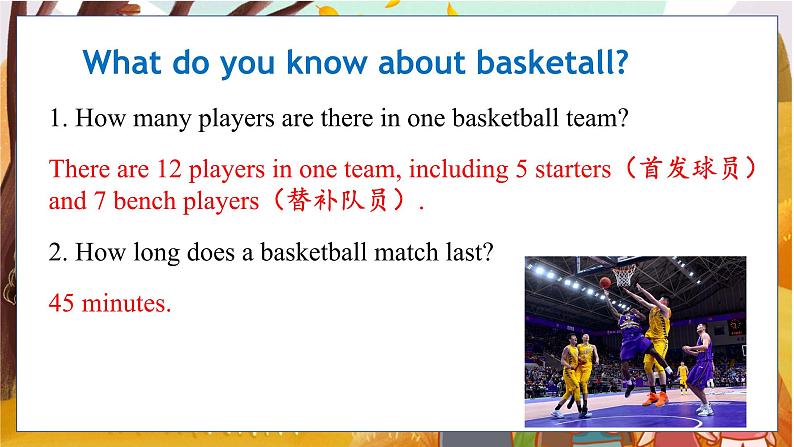 What do you know about basketall?

1. How many players are there in one basketball team?

There are 12 players in one team, including 5 starters（首发球员）and 7 bench players（替补队员）.

2. How long does a basketball match last?

45 minutes.